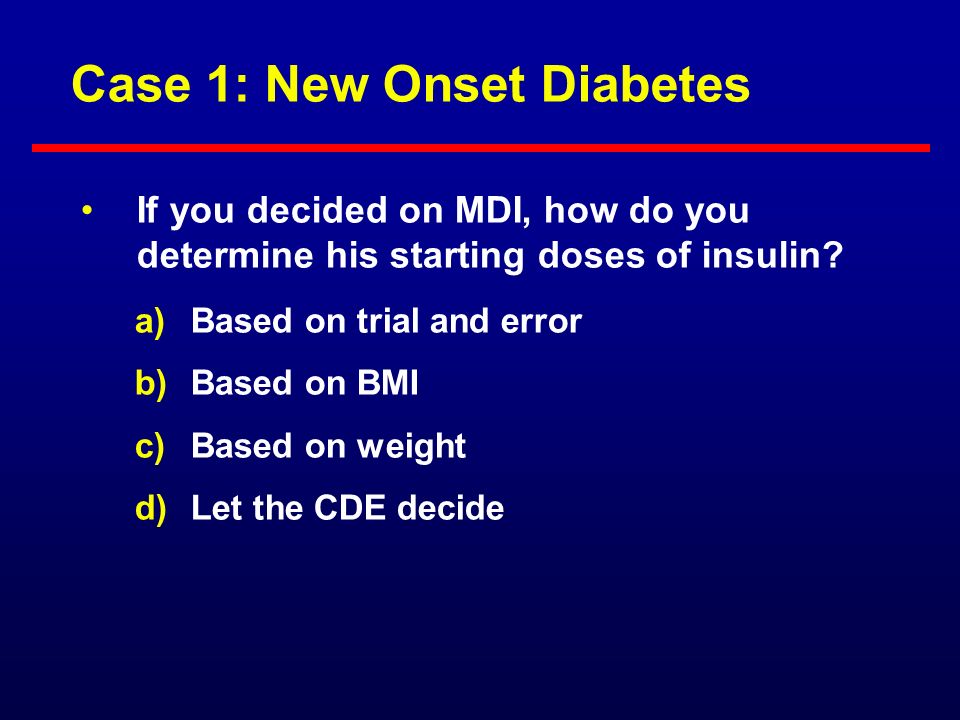 Case 1: New Onset Diabetes

• If you decided on MDI, how do you determine his starting doses of insulin?

a) Based on trial and error

b) Based on BMI

c) Based on weight

d) Let the CDE decide